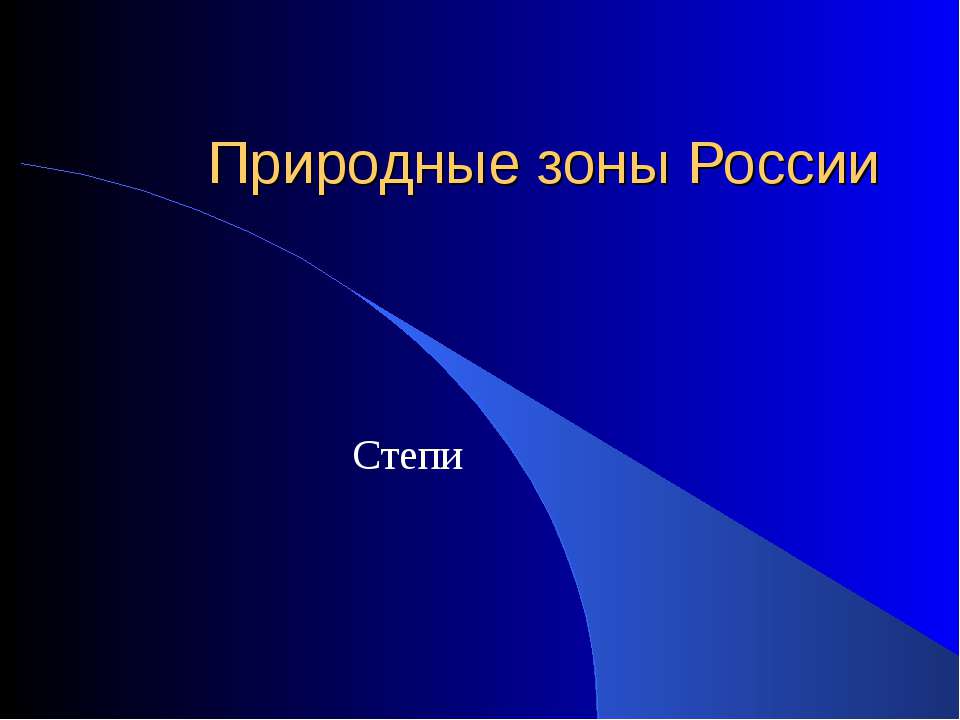 Природные зоны России

Степи